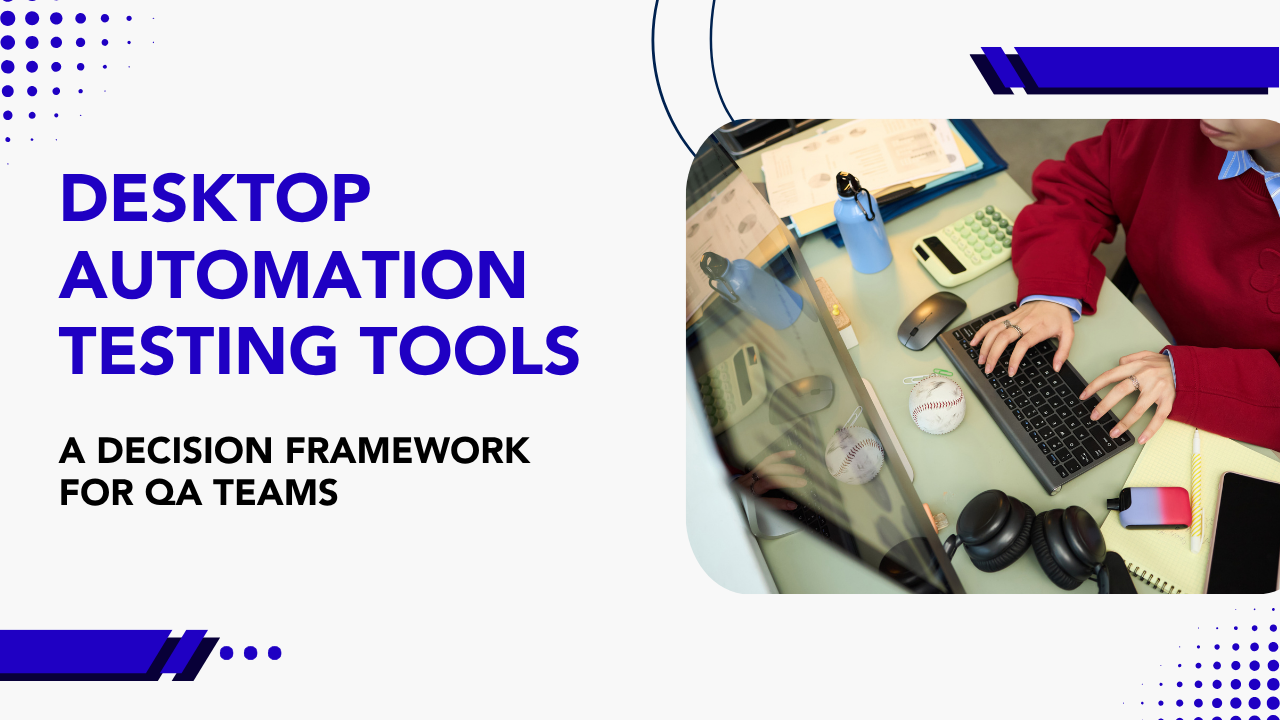 DESKTOP AUTOMATION TESTING TOOLS

A DECISION FRAMEWORK FOR QA TEAMS